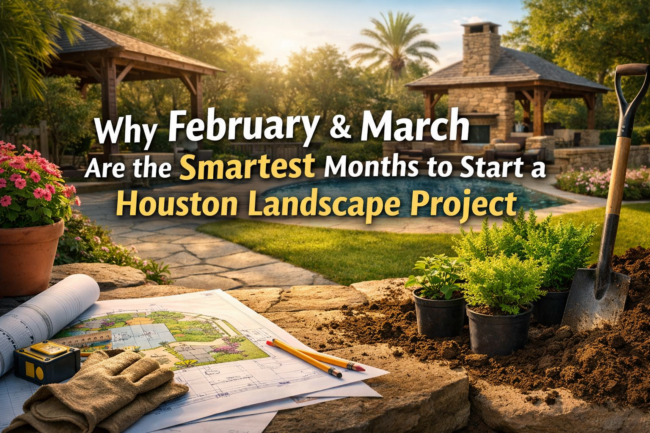 Why February & March Are the Smartest Months to Start a Houston Landscape Project